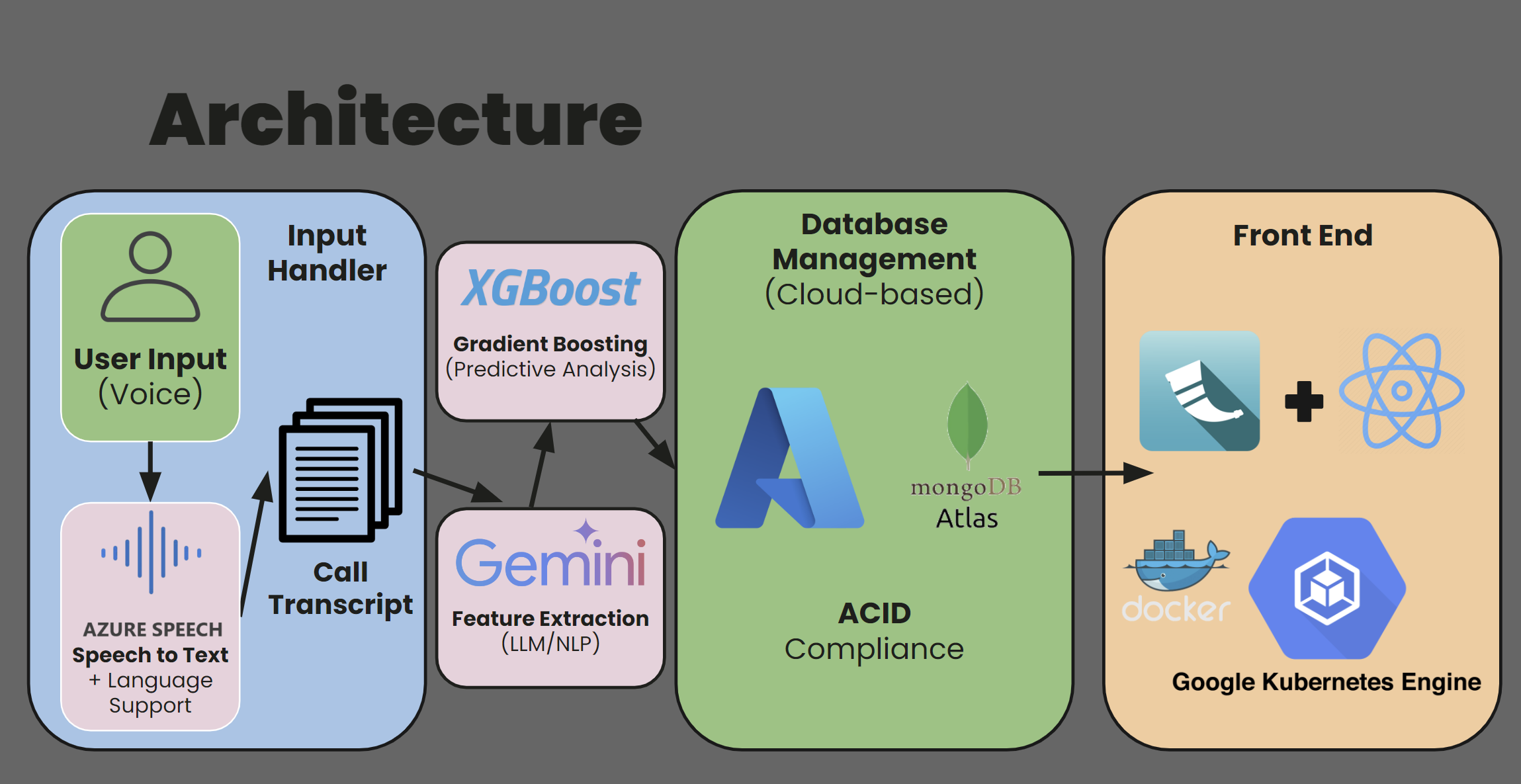 Architecture

Input Handler

User Input
(Voice)

AZURE SPEECH
Speech to Text
+ Language Support

Call Transcript

XGBoost
Gradient Boosting
(Predictive Analysis)

Gemini
Feature Extraction
(LLM/NLP)

Database Management
(Cloud-based)

mongoDB
Atlas

ACID
Compliance

Front End

docker

Google Kubernetes Engine